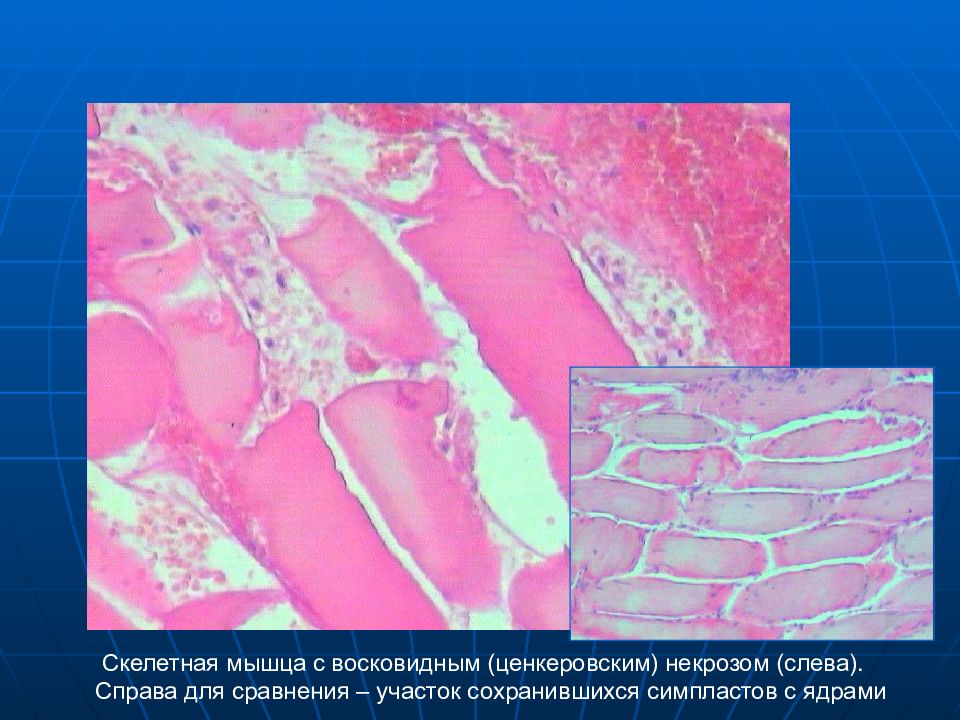 Скелетная мышца с восковидным (ценкеровским) некрозом (слева). Справа для сравнения – участок сохранившихся симпластов с ядрами